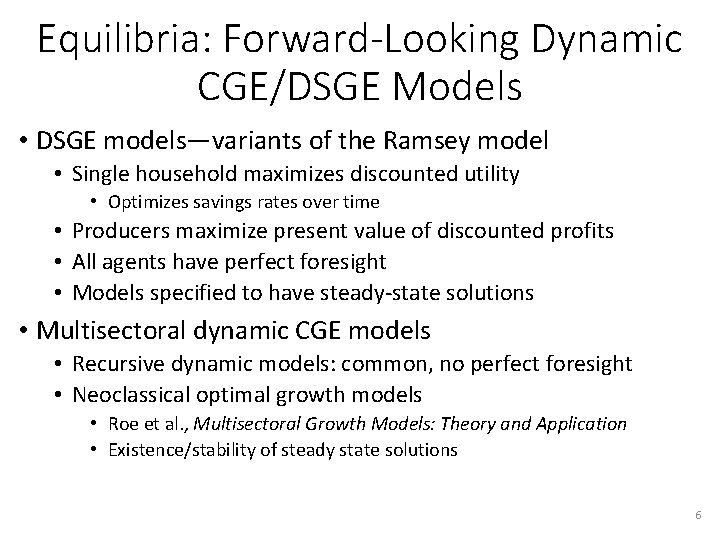 Equilibria: Forward-Looking Dynamic CGE/DSGE Models

• DSGE models—variants of the Ramsey model
  • Single household maximizes discounted utility
    • Optimizes savings rates over time
  • Producers maximize present value of discounted profits
  • All agents have perfect foresight
  • Models specified to have steady-state solutions
• Multisectoral dynamic CGE models
  • Recursive dynamic models: common, no perfect foresight
  • Neoclassical optimal growth models
    • Roe et al., Multisectoral Growth Models: Theory and Application
    • Existence/stability of steady state solutions

6